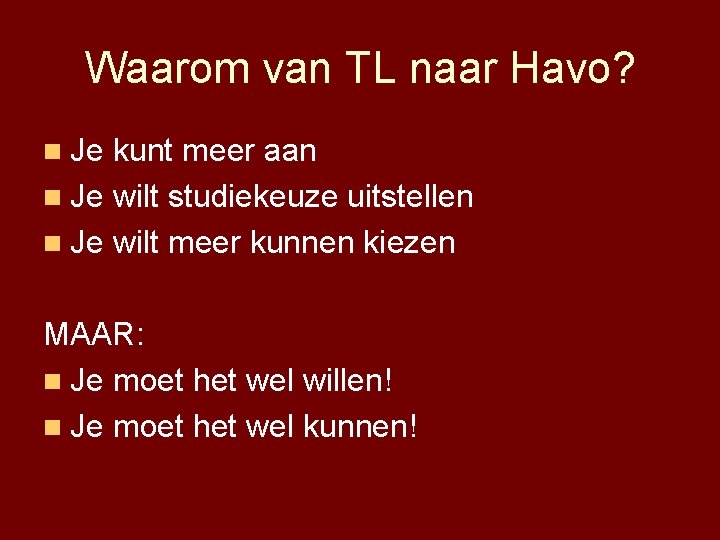 Waarom van TL naar Havo?

- Je kunt meer aan
- Je wilt studiekeuze uitstellen
- Je wilt meer kunnen kiezen

MAAR:
- Je moet het wel willen!
- Je moet het wel kunnen!